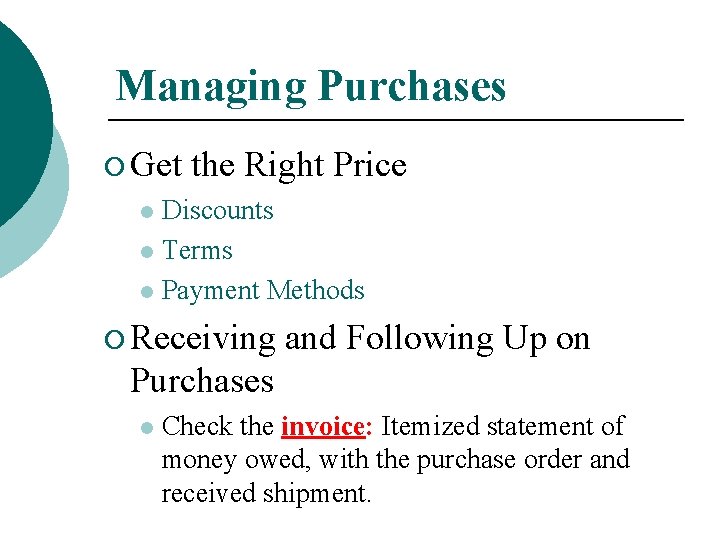 Managing Purchases

Get the Right Price

Discounts

Terms

Payment Methods

Receiving and Following Up on Purchases

Check the invoice: Itemized statement of money owed, with the purchase order and received shipment.